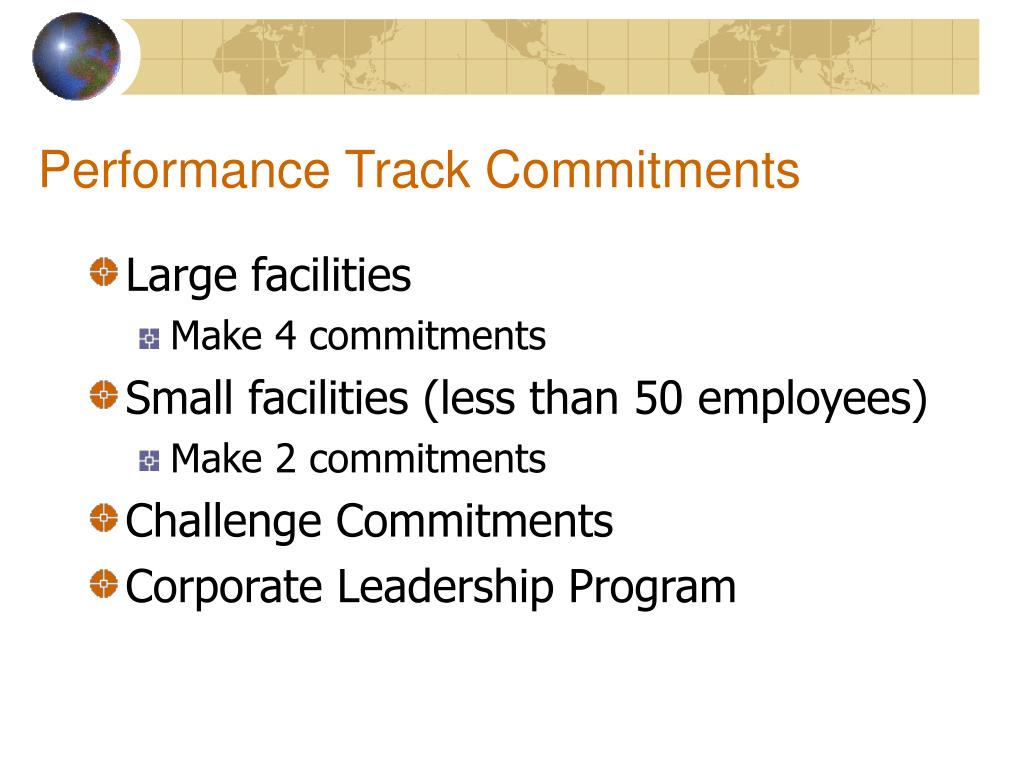 Performance Track Commitments

Large facilities

Make 4 commitments

Small facilities (less than 50 employees)

Make 2 commitments

Challenge Commitments

Corporate Leadership Program